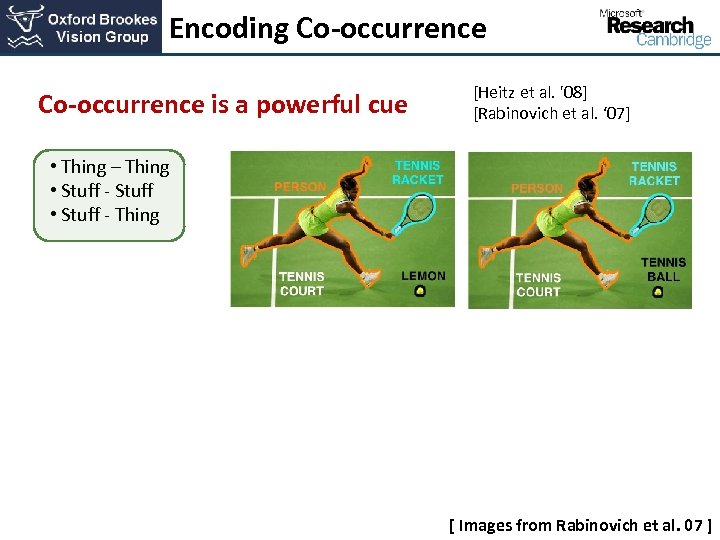 Oxford Brookes Vision Group

Encoding Co-occurrence

Microsoft Research Cambridge

Co-occurrence is a powerful cue

[Heitz et al. '08]
[Rabinovich et al. '07]

• Thing – Thing
• Stuff - Stuff
• Stuff - Thing

PERSON
TENNIS RACKET
TENNIS COURT
LEMON

PERSON
TENNIS RACKET
TENNIS COURT
TENNIS BALL

[ Images from Rabinovich et al. 07 ]